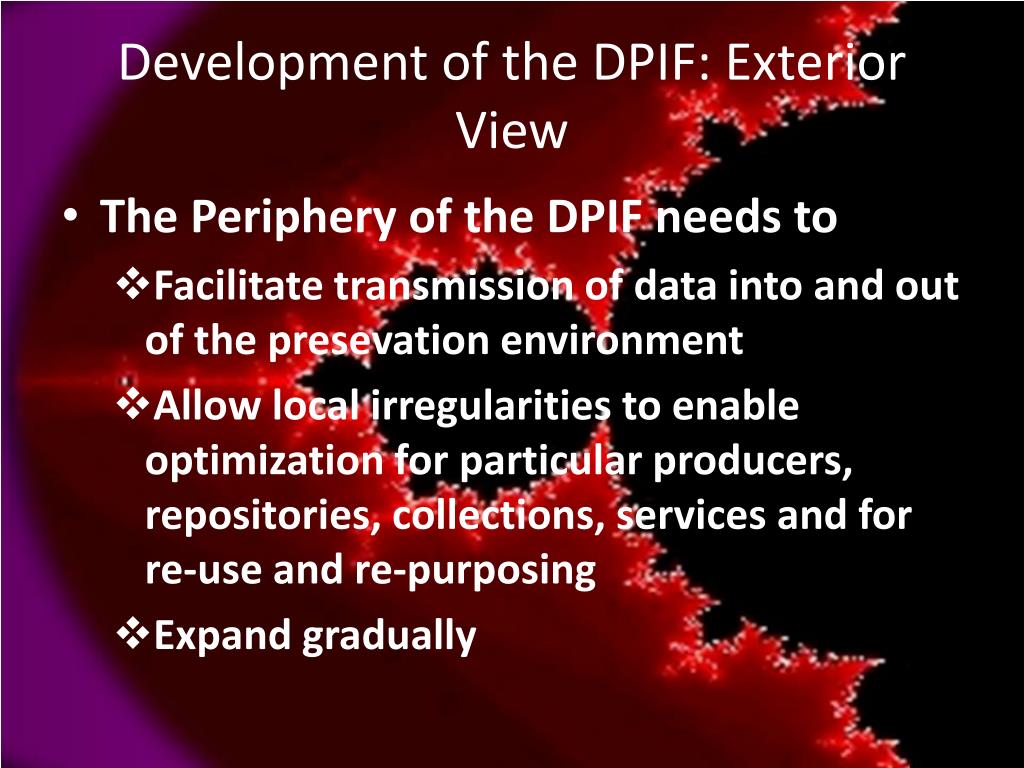 Development of the DPIF: Exterior View

• The Periphery of the DPIF needs to

❖Facilitate transmission of data into and out of the presevation environment

❖Allow local irregularities to enable optimization for particular producers, repositories, collections, services and for re-use and re-purposing

❖Expand gradually